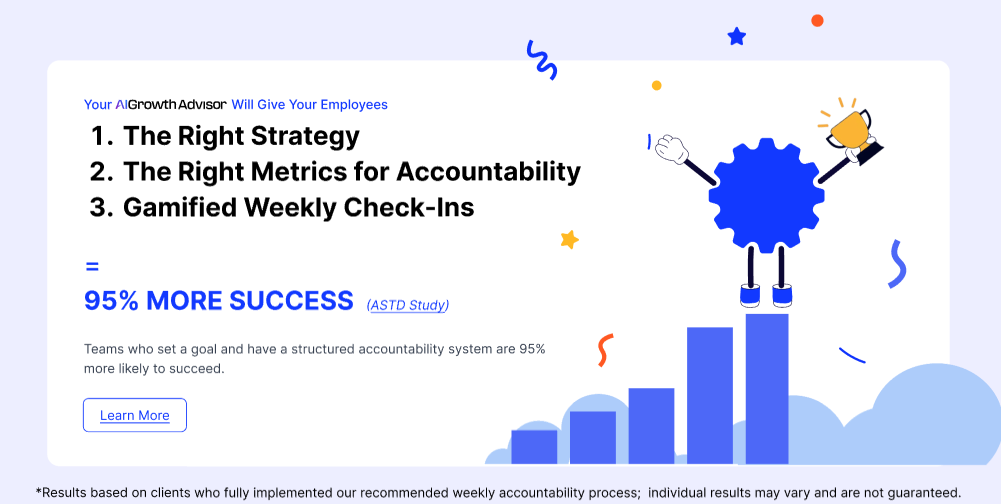 Your AIGrowth Advisor Will Give Your Employees

1. The Right Strategy
2. The Right Metrics for Accountability
3. Gamified Weekly Check-Ins

=

95% MORE SUCCESS (ASTD Study)

Teams who set a goal and have a structured accountability system are 95% more likely to succeed.

Learn More

*Results based on clients who fully implemented our recommended weekly accountability process; individual results may vary and are not guaranteed.